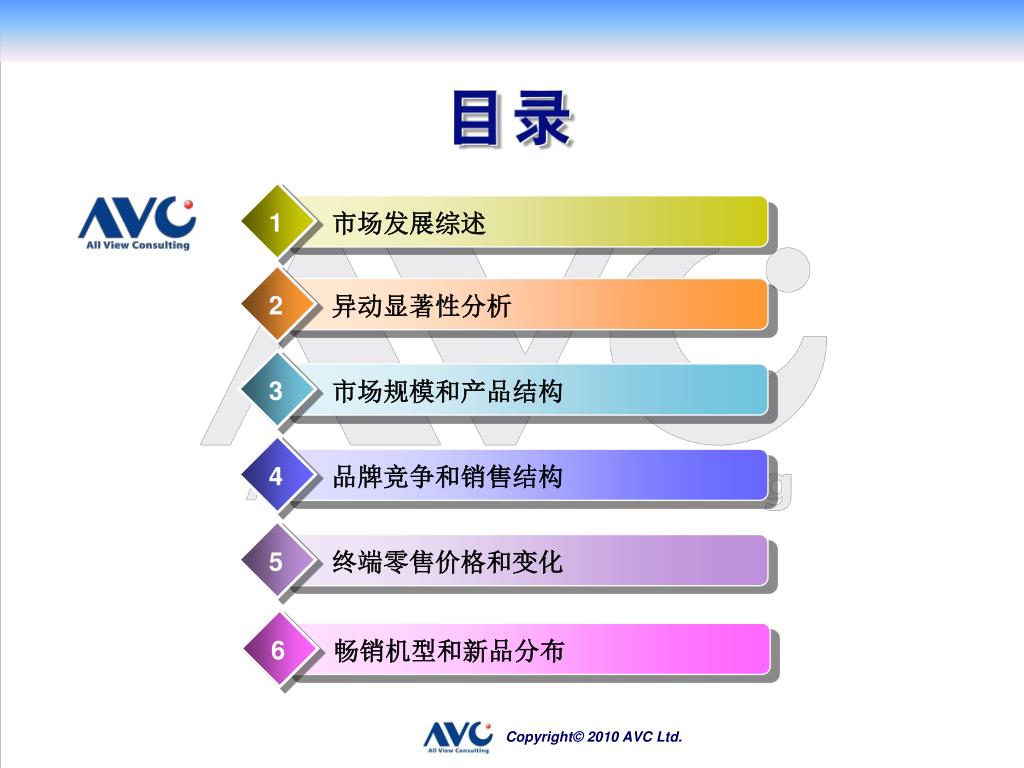 目录

AVC
All View Consulting

1 市场发展综述

2 异动显著性分析

3 市场规模和产品结构

4 品牌竞争和销售结构

5 终端零售价格和变化

6 畅销机型和新品分布

AVC
All View Consulting
Copyright© 2010 AVC Ltd.